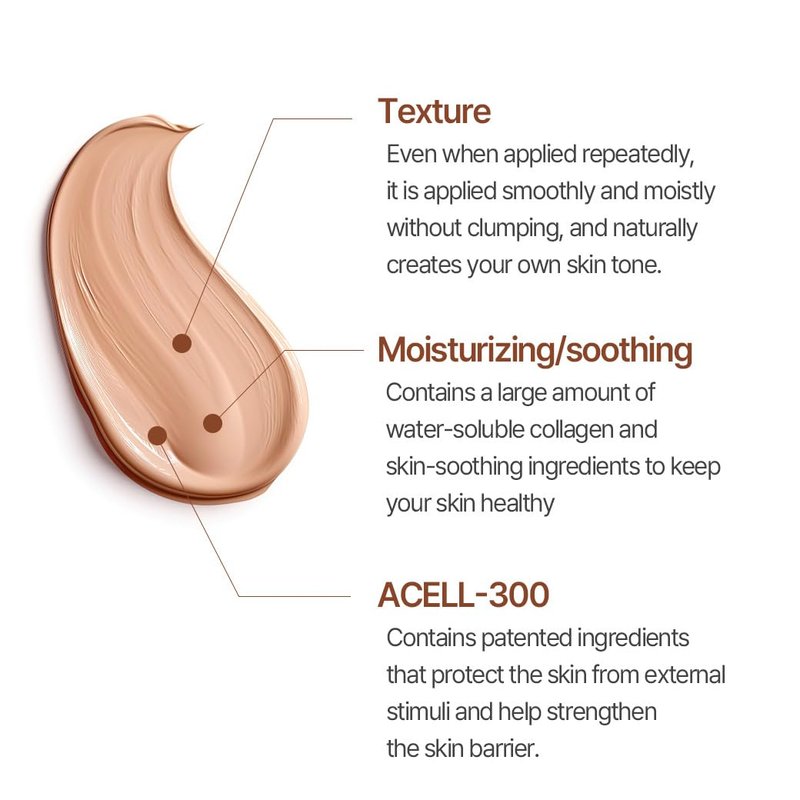 Texture

Even when applied repeatedly, it is applied smoothly and moistly without clumping, and naturally creates your own skin tone.

Moisturizing/soothing

Contains a large amount of water-soluble collagen and skin-soothing ingredients to keep your skin healthy

ACELL-300

Contains patented ingredients that protect the skin from external stimuli and help strengthen the skin barrier.